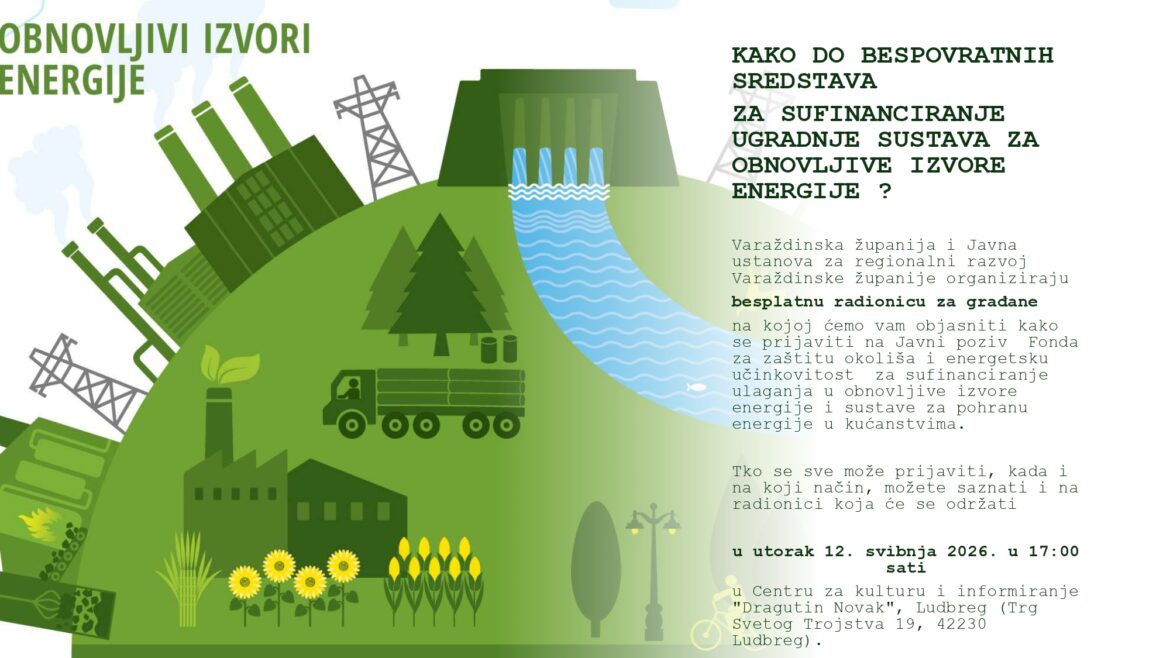 OBNOVLJIVI IZVORI ENERGIJE

KAKO DO BESPOVRATNIH SREDSTAVA

ZA SUFINANCIRANJE UGRADNJE SUSTAVA ZA OBNOVLJIVE IZVORE ENERGIJE ?

Varaždinska županija i Javna ustanova za regionalni razvoj Varaždinske županije organiziraju

besplatnu radionicu za građane

na kojoj ćemo vam objasniti kako se prijaviti na Javni poziv Fonda za zaštitu okoliša i energetsku učinkovitost za sufinanciranje ulaganja u obnovljive izvore energije i sustave za pohranu energije u kućanstvima.

Tko se sve može prijaviti, kada i na koji način, možete saznati i na radionici koja će se održati

u utorak 12. svibnja 2026. u 17:00 sati

u Centru za kulturu i informiranje "Dragutin Novak", Ludbreg (Trg Svetog Trojstva 19, 42230 Ludbreg).